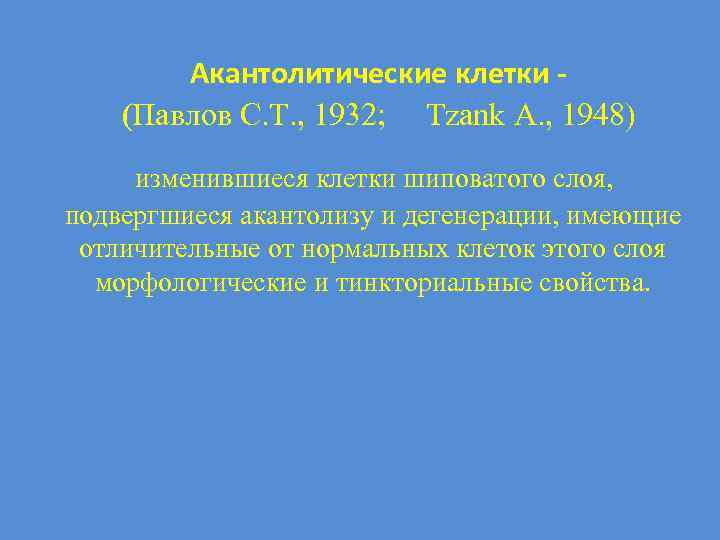 Акантолитические клетки -
(Павлов С.Т., 1932; Tzank A., 1948)

изменившиеся клетки шиповатого слоя, подвергшиеся акантолизу и дегенерации, имеющие отличительные от нормальных клеток этого слоя морфологические и тинкториальные свойства.